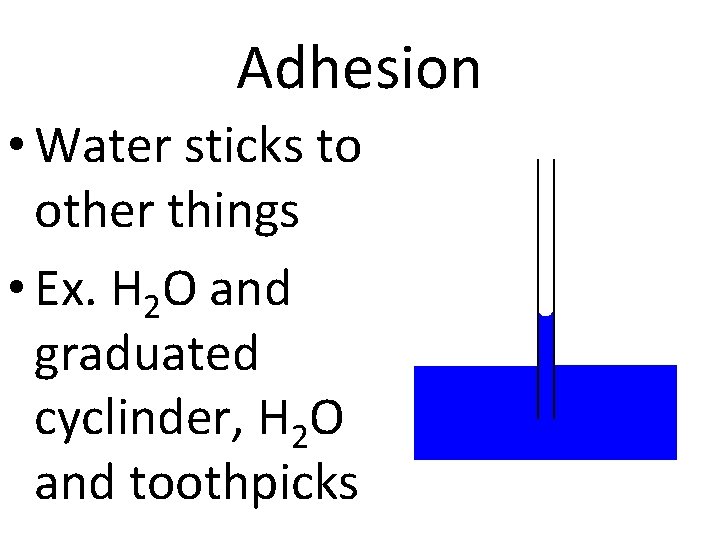 Adhesion

• Water sticks to other things

• Ex. $H_2O$ and graduated cyclinder, $H_2O$ and toothpicks